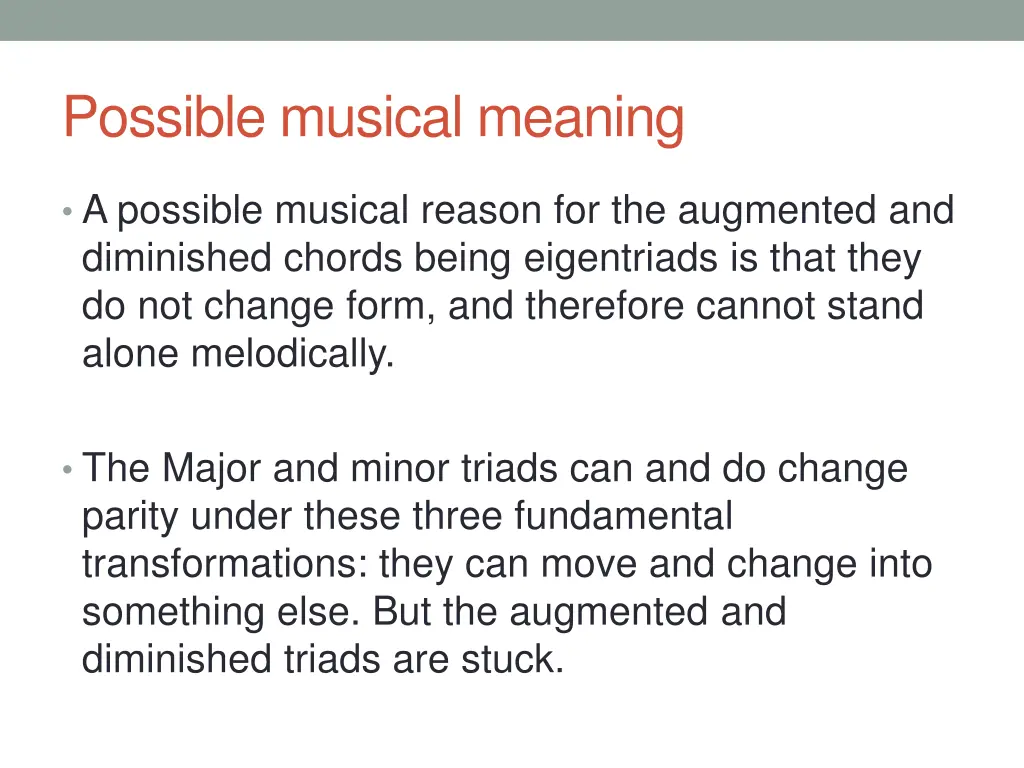 Possible musical meaning

• A possible musical reason for the augmented and diminished chords being eigentriads is that they do not change form, and therefore cannot stand alone melodically.

• The Major and minor triads can and do change parity under these three fundamental transformations: they can move and change into something else. But the augmented and diminished triads are stuck.